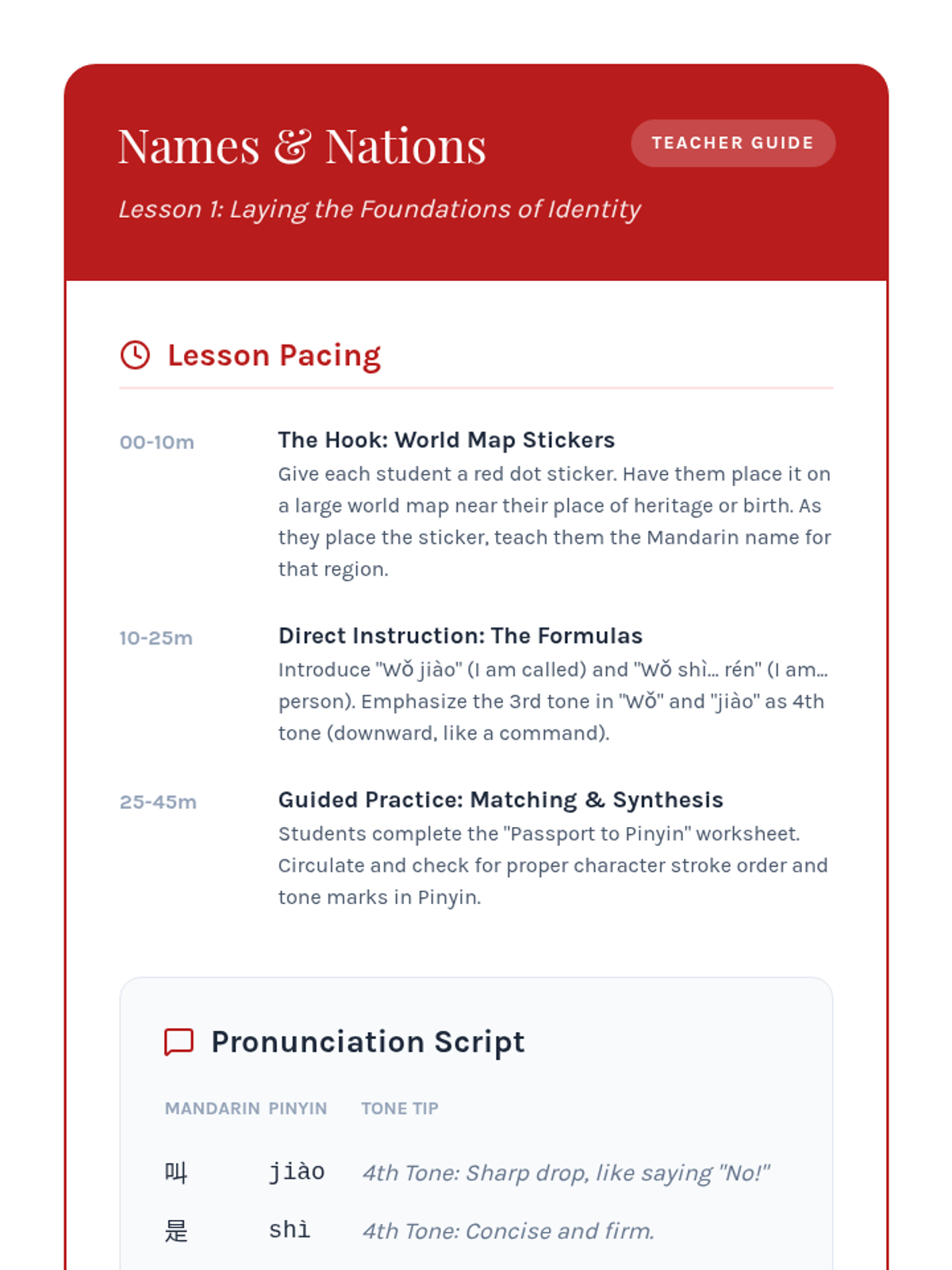 Names & Nations

TEACHER GUIDE

Lesson 1: Laying the Foundations of Identity

Lesson Pacing

00-10m

The Hook: World Map Stickers

Give each student a red dot sticker. Have them place it on a large world map near their place of heritage or birth. As they place the sticker, teach them the Mandarin name for that region.

10-25m

Direct Instruction: The Formulas

Introduce "Wǒ jiào" (I am called) and "Wǒ shì... rén" (I am... person). Emphasize the 3rd tone in "Wǒ" and "jiào" as 4th tone (downward, like a command).

25-45m

Guided Practice: Matching & Synthesis

Students complete the "Passport to Pinyin" worksheet. Circulate and check for proper character stroke order and tone marks in Pinyin.

Pronunciation Script

| MANDARIN | PINYIN | TONE TIP |
|---|---|---|
| 叫 | jiào | 4th Tone: Sharp drop, like saying "No!" |
| 是 | shì | 4th Tone: Concise and firm. |